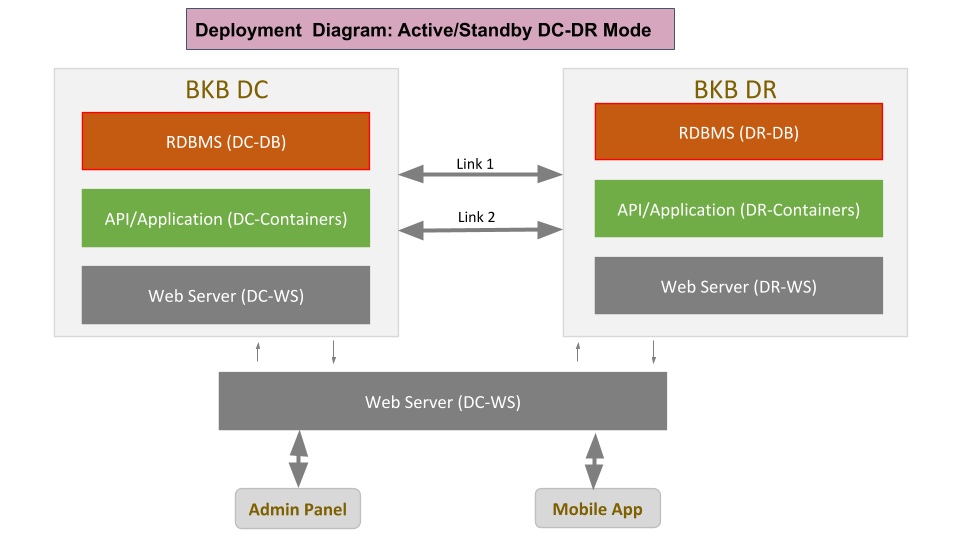 Deployment Diagram: Active/Standby DC-DR Mode

BKB DC

RDBMS (DC-DB)

API/Application (DC-Containers)

Web Server (DC-WS)

Link 1

Link 2

BKB DR

RDBMS (DR-DB)

API/Application (DR-Containers)

Web Server (DR-WS)

Web Server (DC-WS)

Admin Panel

Mobile App